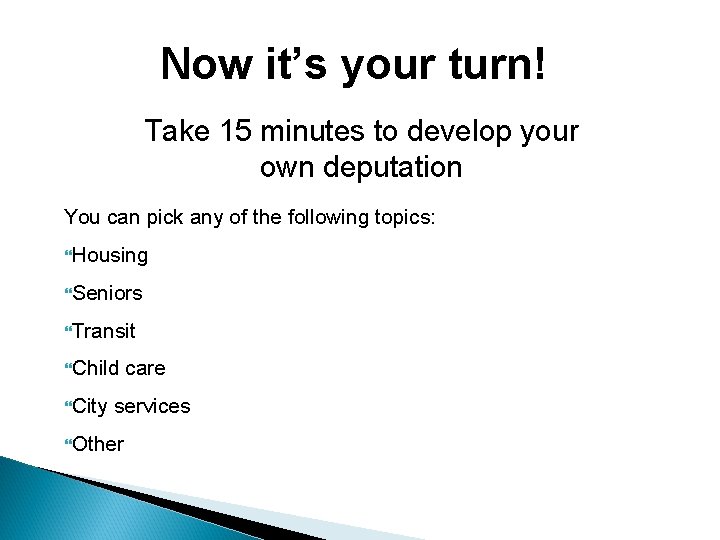 Now it's your turn!

Take 15 minutes to develop your own deputation

You can pick any of the following topics:

Housing

Seniors

Transit

Child care

City services

Other